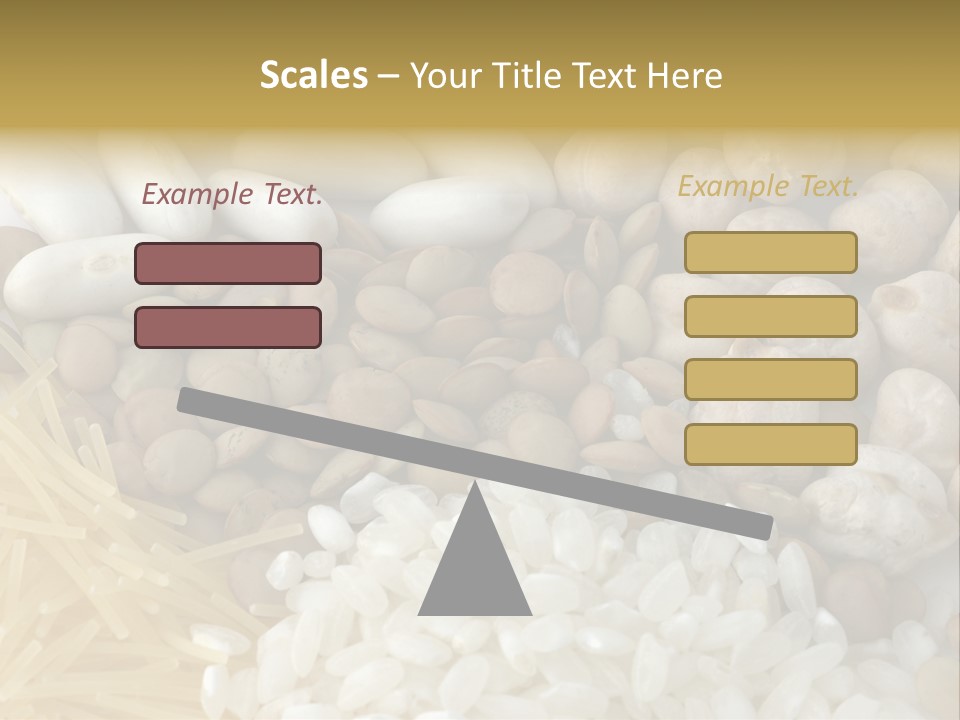 Scales – Your Title Text Here

Example Text.

Example Text.